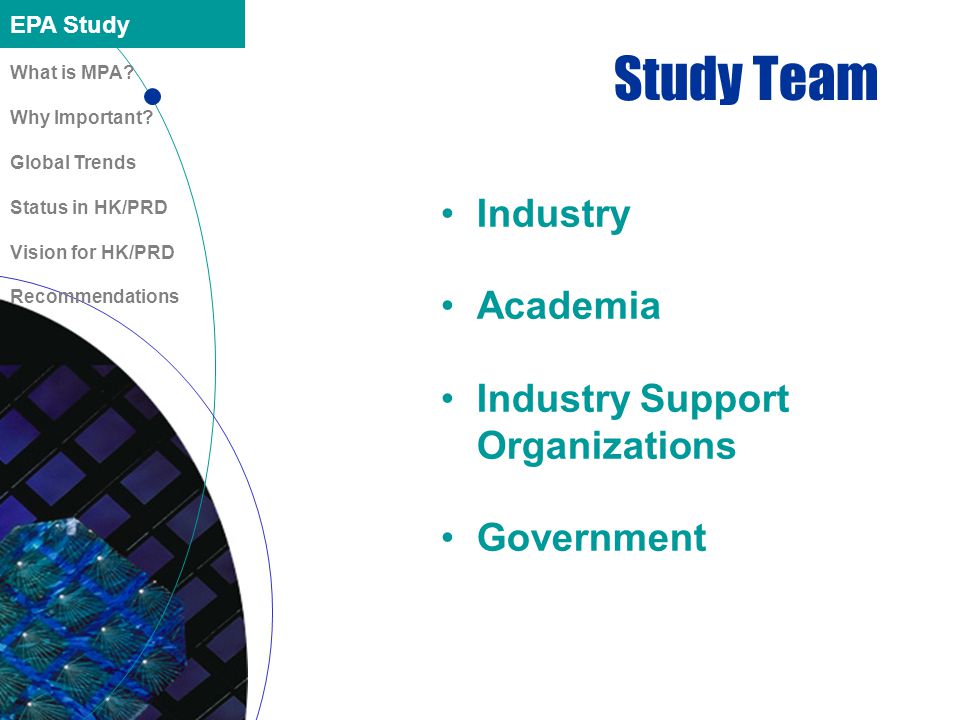 EPA Study

What is MPA?

Why Important?

Global Trends

Status in HK/PRD

Vision for HK/PRD

Recommendations

Study Team

• Industry

• Academia

• Industry Support Organizations

• Government